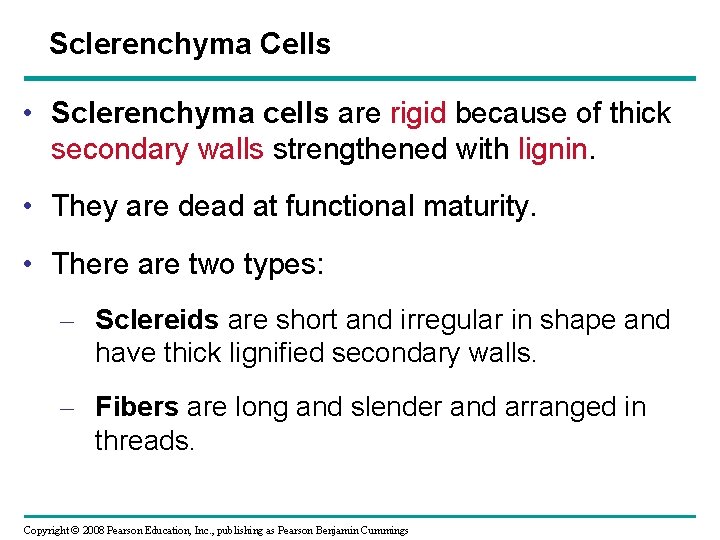 Sclerenchyma Cells

• Sclerenchyma cells are rigid because of thick secondary walls strengthened with lignin.

• They are dead at functional maturity.

• There are two types:

– Sclereids are short and irregular in shape and have thick lignified secondary walls.

– Fibers are long and slender and arranged in threads.

Copyright © 2008 Pearson Education, Inc., publishing as Pearson Benjamin Cummings